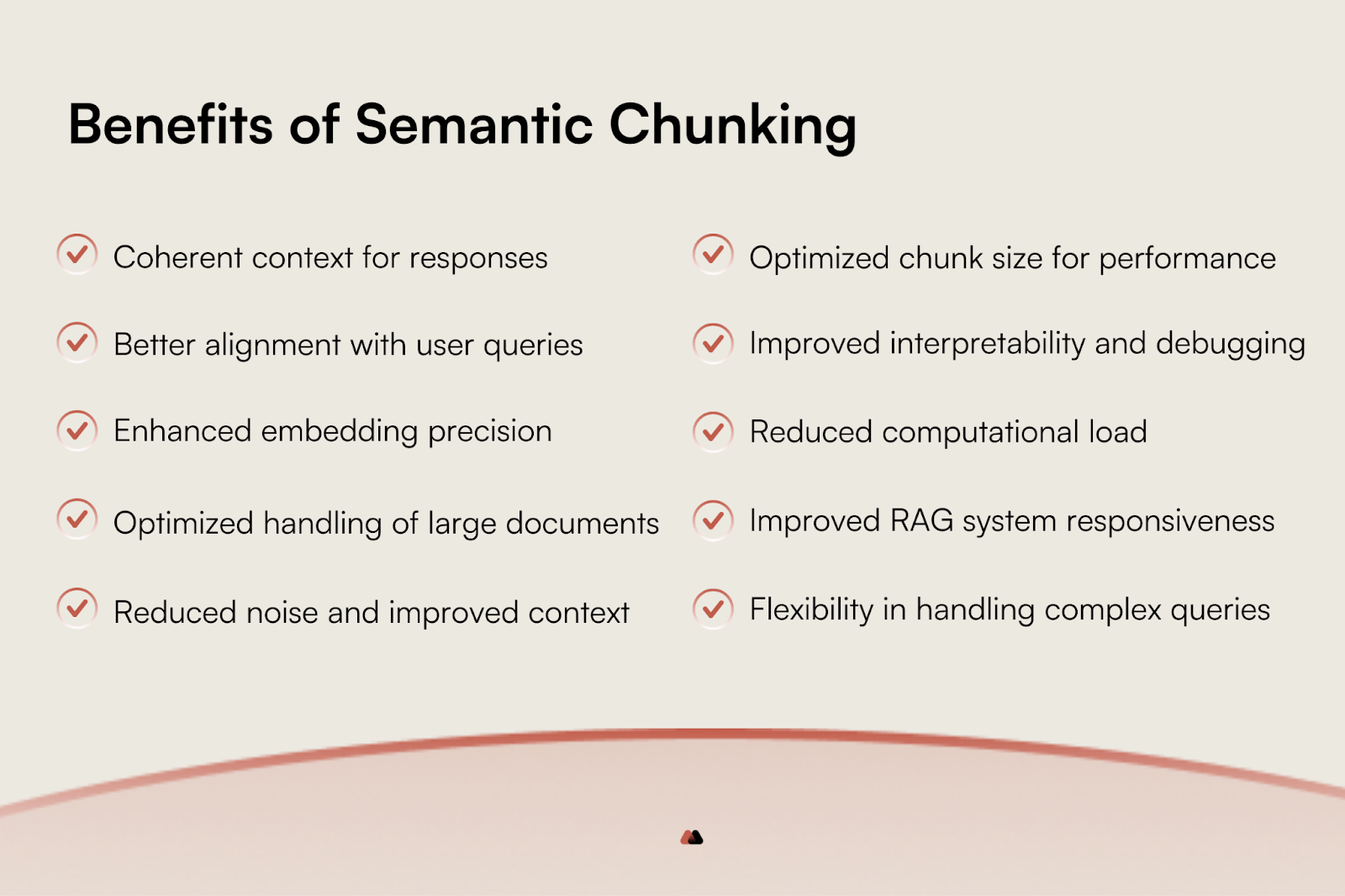 Benefits of Semantic Chunking

Coherent context for responses

Better alignment with user queries

Enhanced embedding precision

Optimized handling of large documents

Reduced noise and improved context

Optimized chunk size for performance

Improved interpretability and debugging

Reduced computational load

Improved RAG system responsiveness

Flexibility in handling complex queries